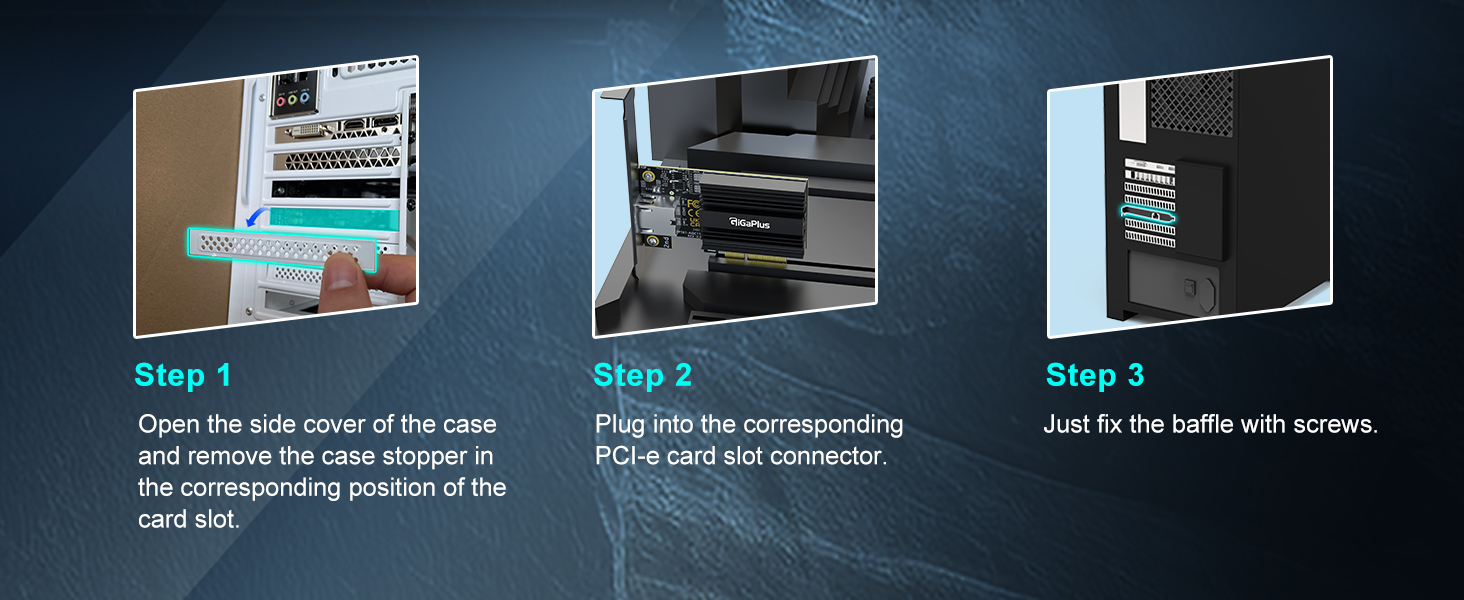 GiGaPlus

Step 1
Open the side cover of the case and remove the case stopper in the corresponding position of the card slot.

Step 2
Plug into the corresponding PCI-e card slot connector.

Step 3
Just fix the baffle with screws.